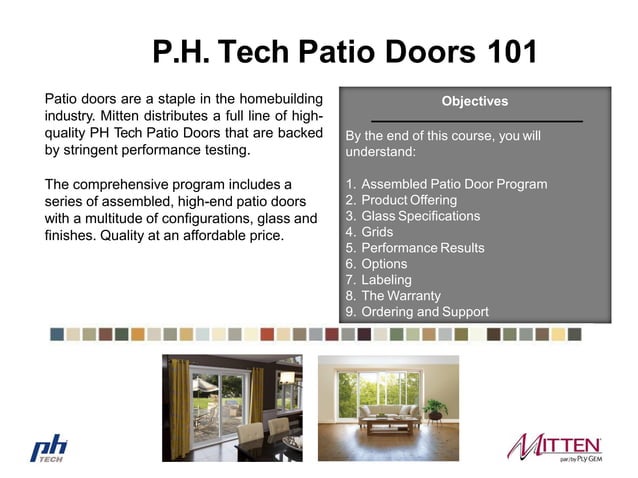 P.H. Tech Patio Doors 101

Patio doors are a staple in the homebuilding industry. Mitten distributes a full line of high-quality PH Tech Patio Doors that are backed by stringent performance testing.

The comprehensive program includes a series of assembled, high-end patio doors with a multitude of configurations, glass and finishes. Quality at an affordable price.

Objectives

By the end of this course, you will understand:

1. Assembled Patio Door Program
2. Product Offering
3. Glass Specifications
4. Grids
5. Performance Results
6. Options
7. Labeling
8. The Warranty
9. Ordering and Support

ph TECH

MITTEN par/by PLY GEM